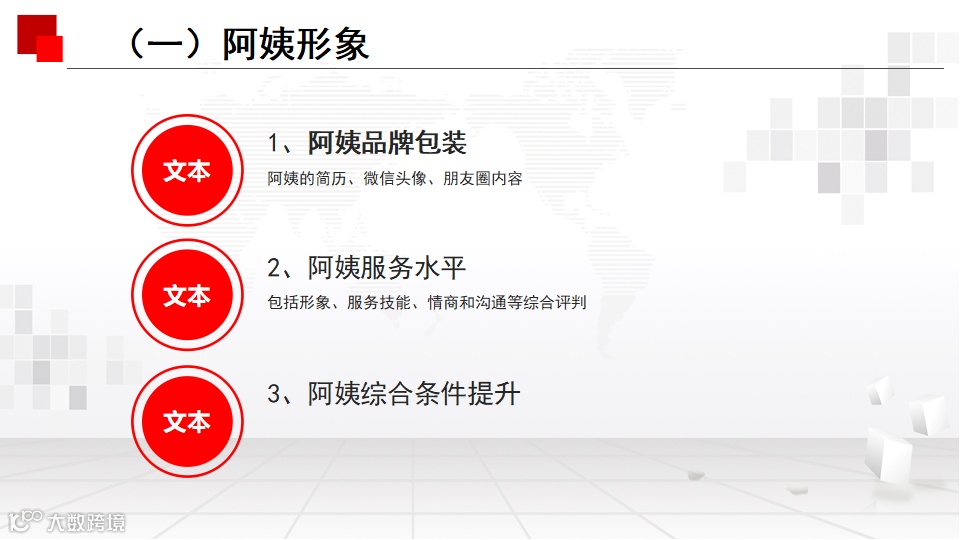 （一）阿姨形象

文本

1、阿姨品牌包装

阿姨的简历、微信头像、朋友圈内容

文本

2、阿姨服务水平

包括形象、服务技能、情商和沟通等综合评判

文本

3、阿姨综合条件提升

大数跨境